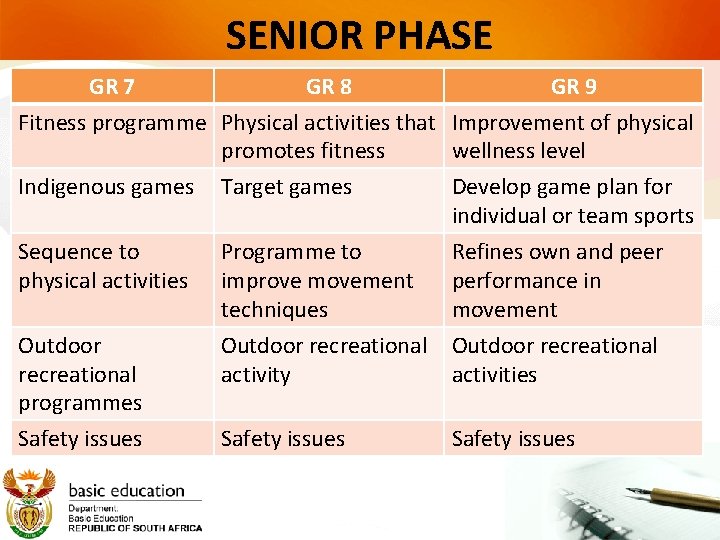 SENIOR PHASE

| GR 7 | GR 8 | GR 9 |
|---|---|---|
| Fitness programme | Physical activities that promotes fitness | Improvement of physical wellness level |
| Indigenous games | Target games | Develop game plan for individual or team sports |
| Sequence to physical activities | Programme to improve movement techniques | Refines own and peer performance in movement |
| Outdoor recreational programmes | Outdoor recreational activity | Outdoor recreational activities |
| Safety issues | Safety issues | Safety issues |

basic education
Department:
Basic Education
REPUBLIC OF SOUTH AFRICA